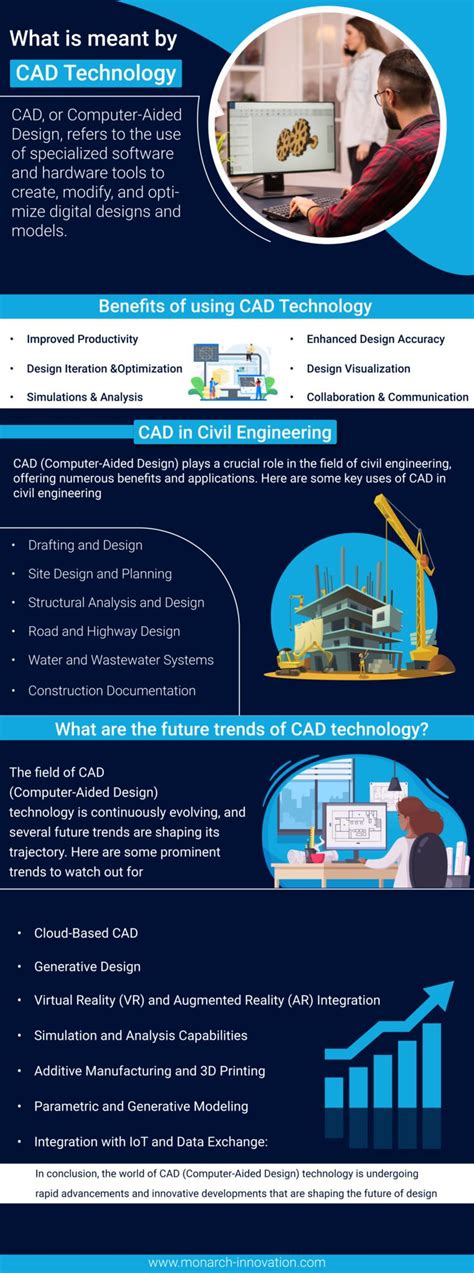 What is meant by

CAD Technology

CAD, or Computer-Aided Design, refers to the use of specialized software and hardware tools to create, modify, and optimize digital designs and models.

Benefits of using CAD Technology

• Improved Productivity
• Design Iteration &Optimization
• Simulations & Analysis
• Enhanced Design Accuracy
• Design Visualization
• Collaboration & Communication

CAD in Civil Engineering

CAD (Computer-Aided Design) plays a crucial role in the field of civil engineering, offering numerous benefits and applications. Here are some key uses of CAD in civil engineering

• Drafting and Design
• Site Design and Planning
• Structural Analysis and Design
• Road and Highway Design
• Water and Wastewater Systems
• Construction Documentation

What are the future trends of CAD technology?

The field of CAD (Computer-Aided Design) technology is continuously evolving, and several future trends are shaping its trajectory. Here are some prominent trends to watch out for

• Cloud-Based CAD
• Generative Design
• Virtual Reality (VR) and Augmented Reality (AR) Integration
• Simulation and Analysis Capabilities
• Additive Manufacturing and 3D Printing
• Parametric and Generative Modeling
• Integration with IoT and Data Exchange:

In conclusion, the world of CAD (Computer-Aided Design) technology is undergoing rapid advancements and innovative developments that are shaping the future of design

www.monarch-innovation.com